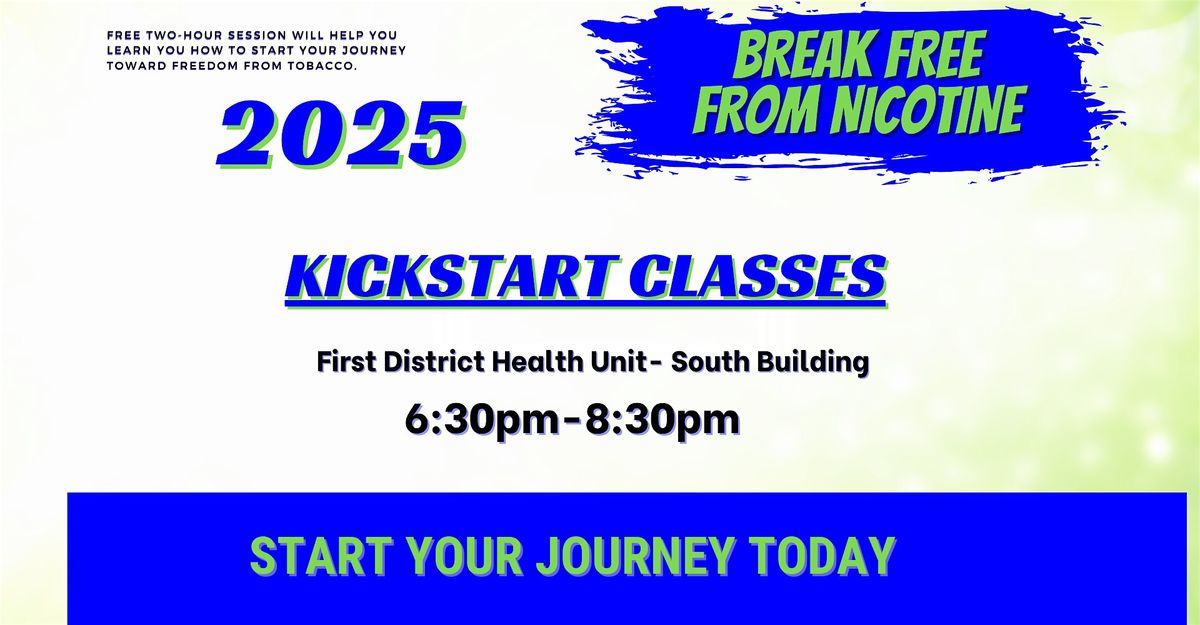 FREE TWO-HOUR SESSION WILL HELP YOU LEARN YOU HOW TO START YOUR JOURNEY TOWARD FREEDOM FROM TOBACCO.

2025

BREAK FREE FROM NICOTINE

KICKSTART CLASSES

First District Health Unit- South Building

6:30pm-8:30pm

START YOUR JOURNEY TODAY